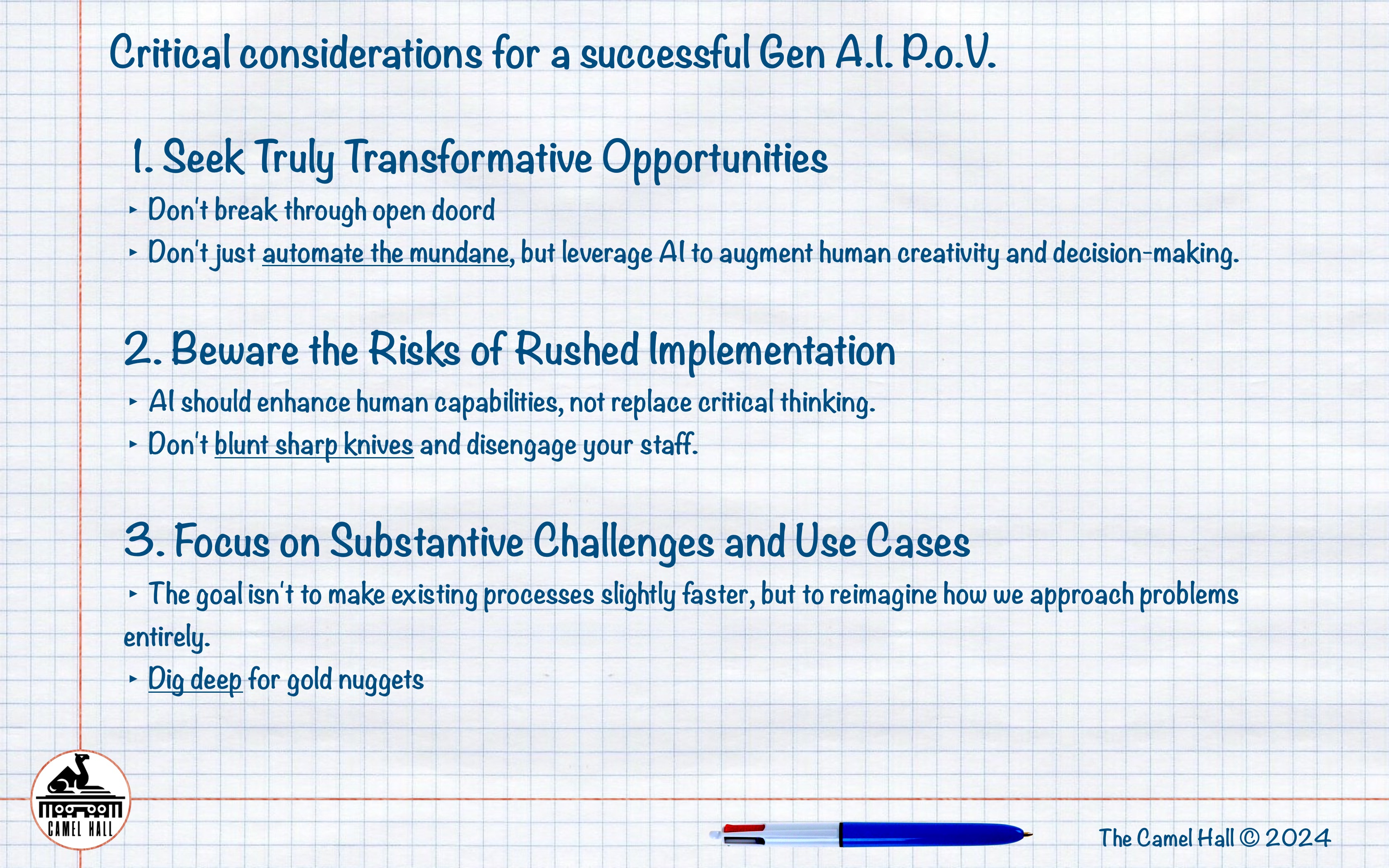 Critical considerations for a successful Gen A.I. P.o.V.

1. Seek Truly Transformative Opportunities

‣ Don't break through open doord

‣ Don't just automate the mundane, but leverage AI to augment human creativity and decision-making.

2. Beware the Risks of Rushed Implementation

‣ AI should enhance human capabilities, not replace critical thinking.

‣ Don't blunt sharp knives and disengage your staff.

3. Focus on Substantive Challenges and Use Cases

‣ The goal isn't to make existing processes slightly faster, but to reimagine how we approach problems entirely.

‣ Dig deep for gold nuggets

CAMEL HALL

The Camel Hall © 2024